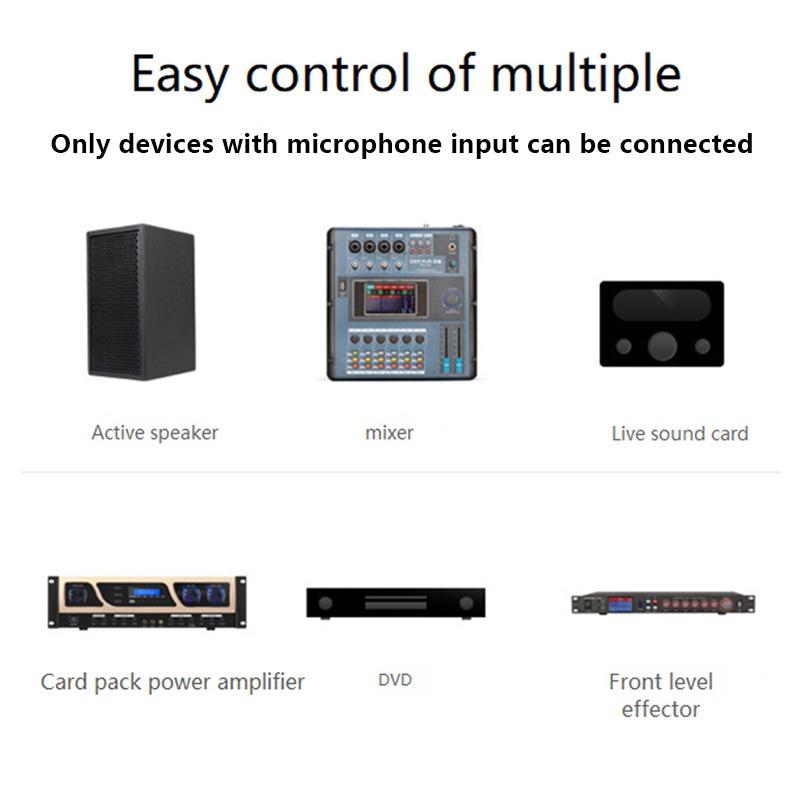 Easy control of multiple

Only devices with microphone input can be connected

Active speaker

mixer

Live sound card

Card pack power amplifier

DVD

Front level effector